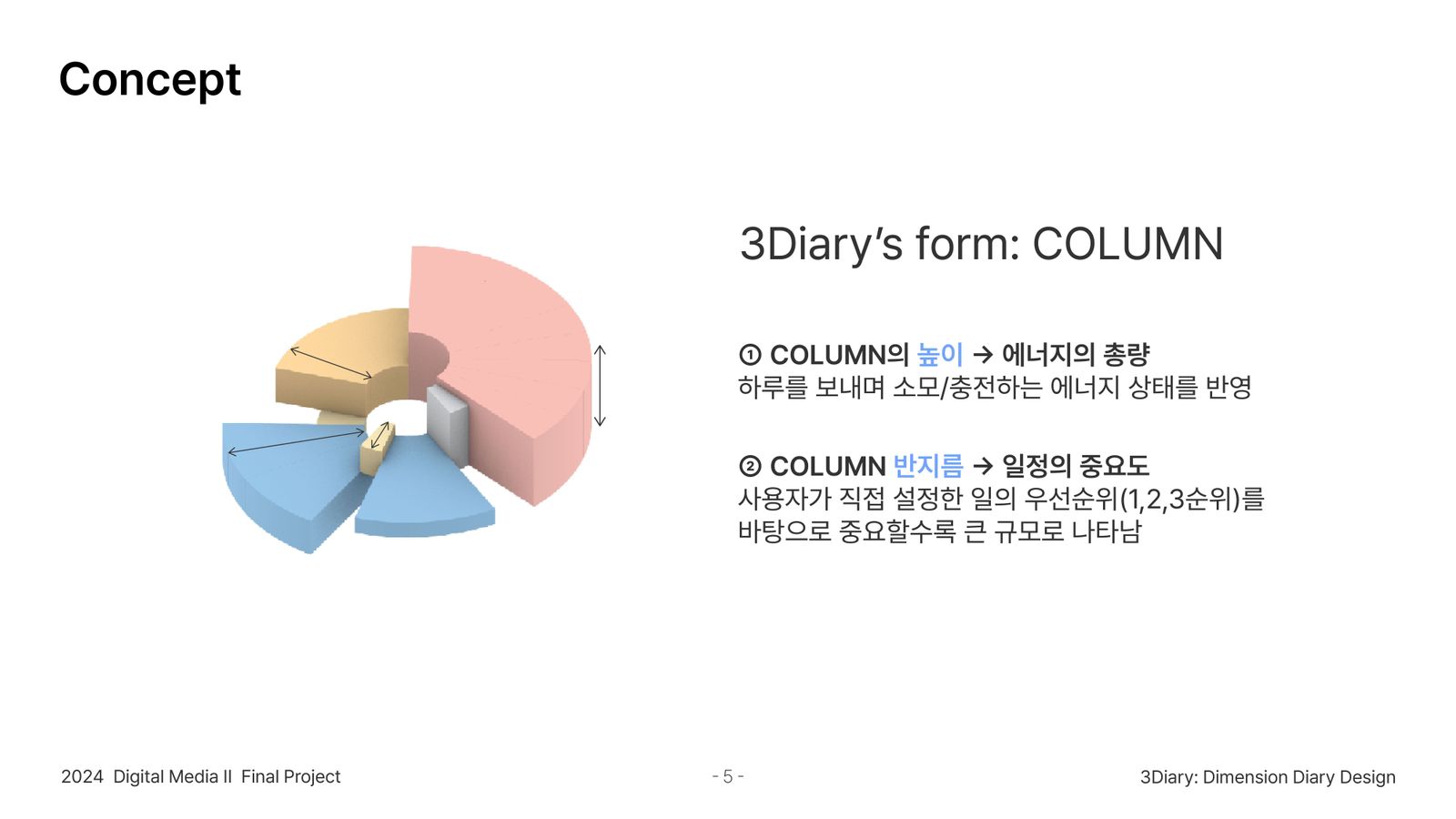 Concept

3Diary's form: COLUMN

① COLUMN의 높이 → 에너지의 총량
하루를 보내며 소모/충전하는 에너지 상태를 반영

② COLUMN 반지름 → 일정의 중요도
사용자가 직접 설정한 일의 우선순위(1,2,3순위)를 바탕으로 중요할수록 큰 규모로 나타남

2024 Digital Media II Final Project

- 5 -

3Diary: Dimension Diary Design